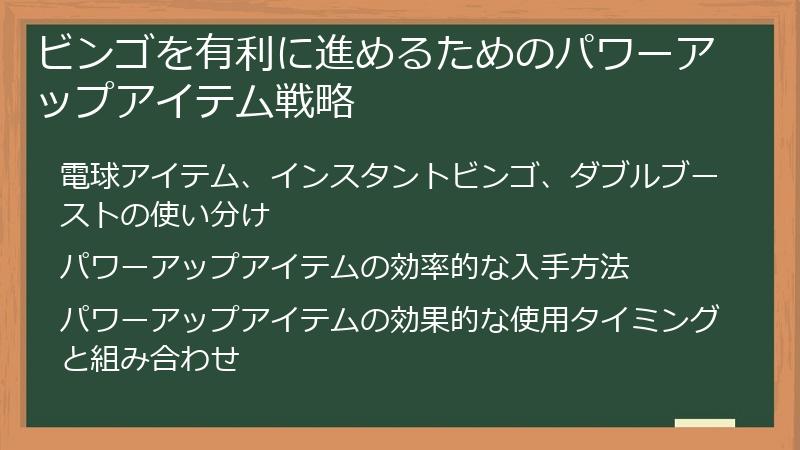 ビンゴを有利に進めるためのパワーアップアイテム戦略

電球アイテム、インスタントビンゴ、ダブルブーストの使い分け

パワーアップアイテムの効率的な入手方法

パワーアップアイテムの効果的な使用タイミングと組み合わせ